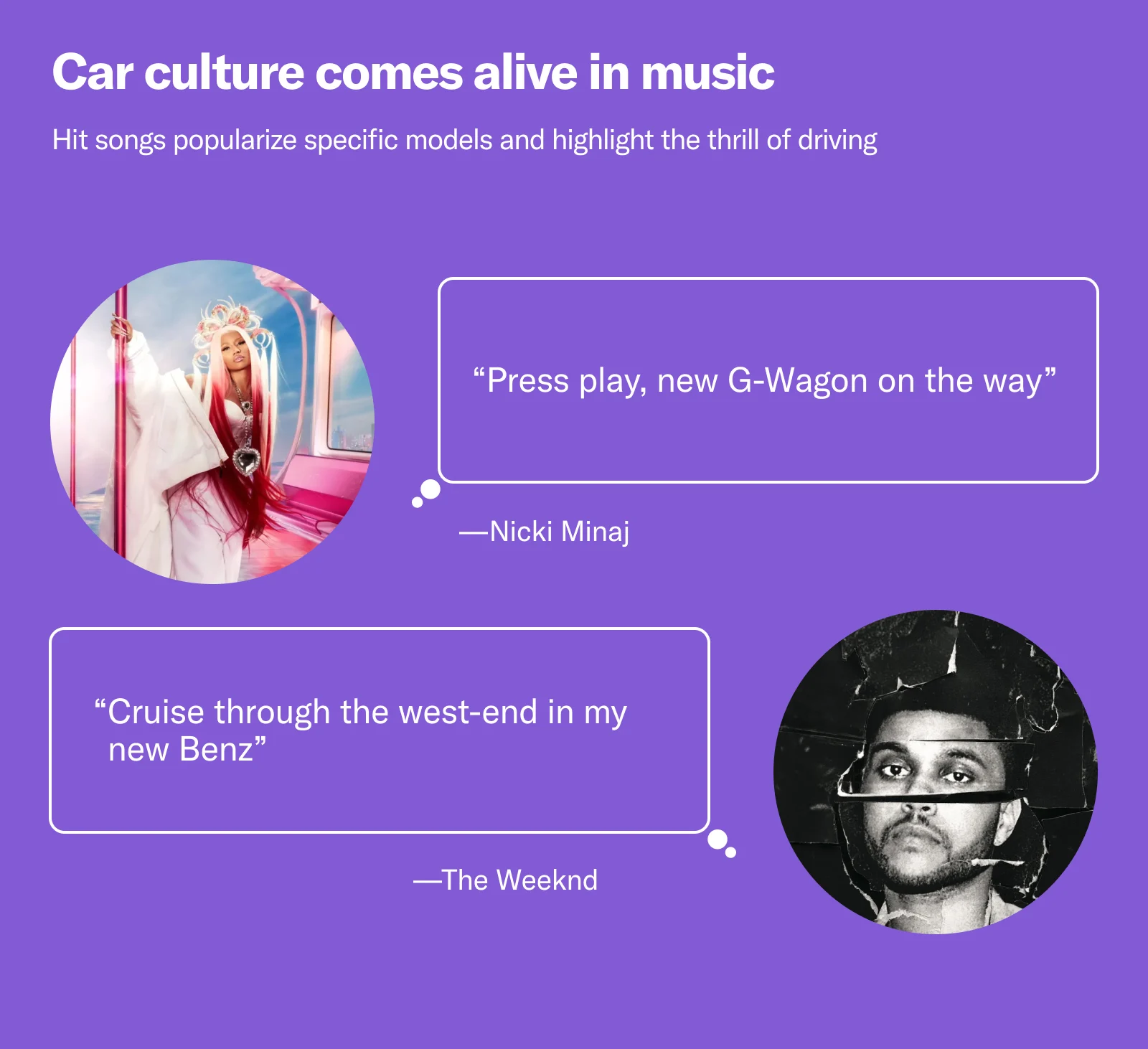 Car culture comes alive in music

Hit songs popularize specific models and highlight the thrill of driving

“Press play, new G-Wagon on the way”

—Nicki Minaj

“Cruise through the west-end in my new Benz”

—The Weeknd